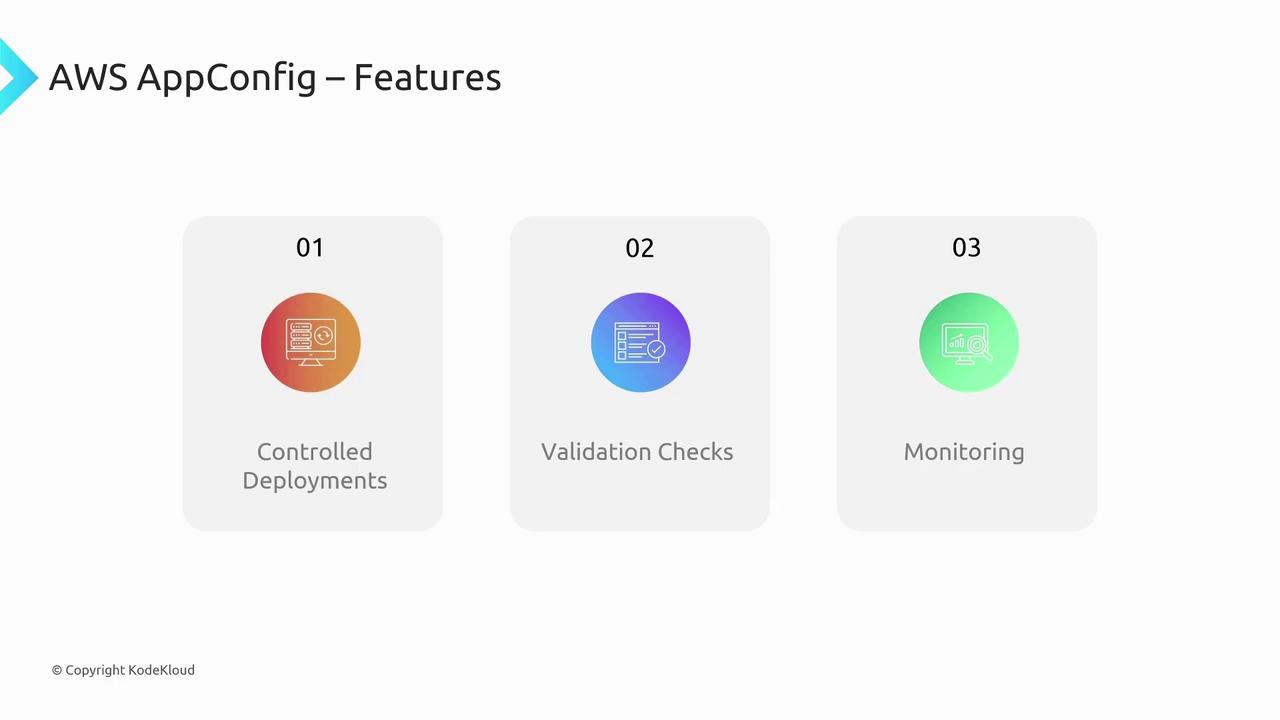 AWS AppConfig – Features

01

Controlled Deployments

02

Validation Checks

03

Monitoring

© Copyright KodeKloud